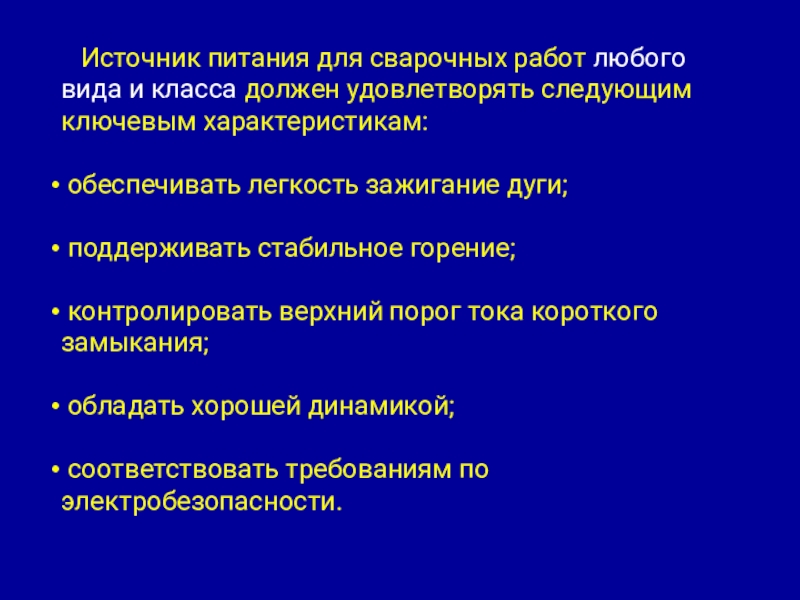 Источник питания для сварочных работ любого вида и класса должен удовлетворять следующим ключевым характеристикам:

• обеспечивать легкость зажигание дуги;

• поддерживать стабильное горение;

• контролировать верхний порог тока короткого замыкания;

• обладать хорошей динамикой;

• соответствовать требованиям по электробезопасности.